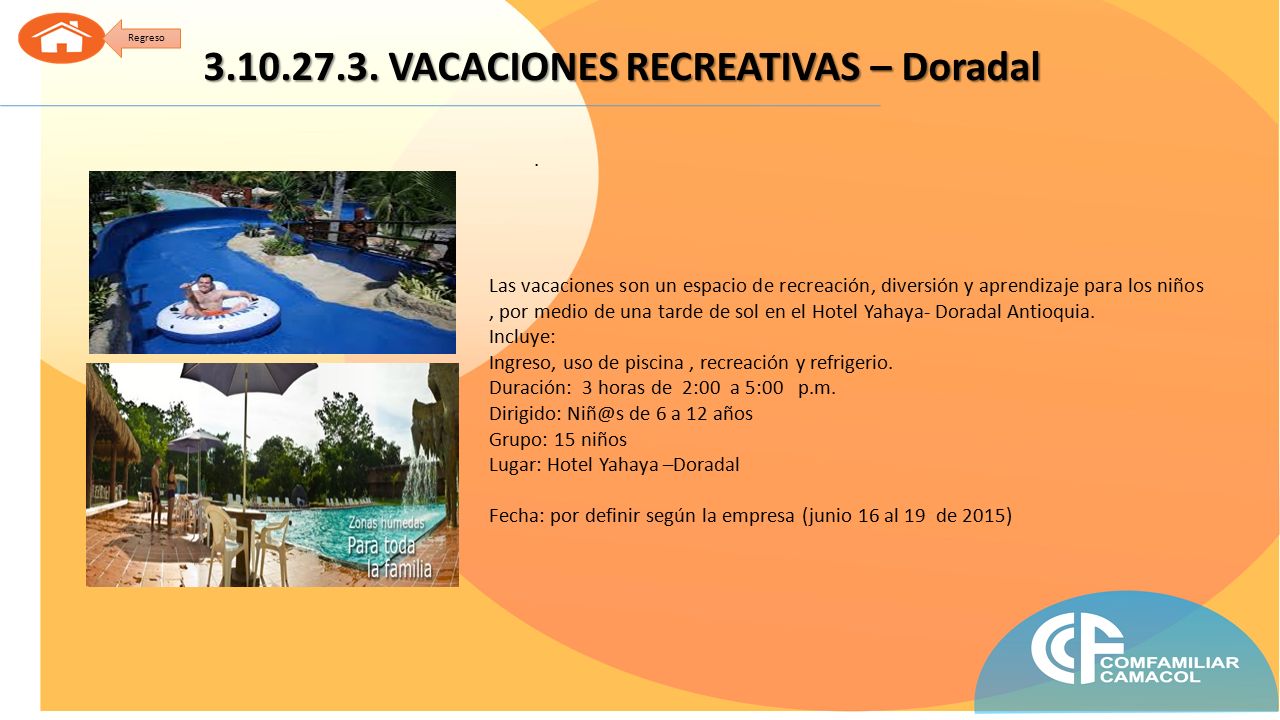 Regreso

3.10.27.3. VACACIONES RECREATIVAS – Doradal

.

Zonas humedas
Para toda la familia

Las vacaciones son un espacio de recreación, diversión y aprendizaje para los niños , por medio de una tarde de sol en el Hotel Yahaya- Doradal Antioquia.
Incluye:
Ingreso, uso de piscina , recreación y refrigerio.
Duración: 3 horas de 2:00 a 5:00 p.m.
Dirigido: Niñ@s de 6 a 12 años
Grupo: 15 niños
Lugar: Hotel Yahaya –Doradal

Fecha: por definir según la empresa (junio 16 al 19 de 2015)

COMFAMILIAR CAMACOL